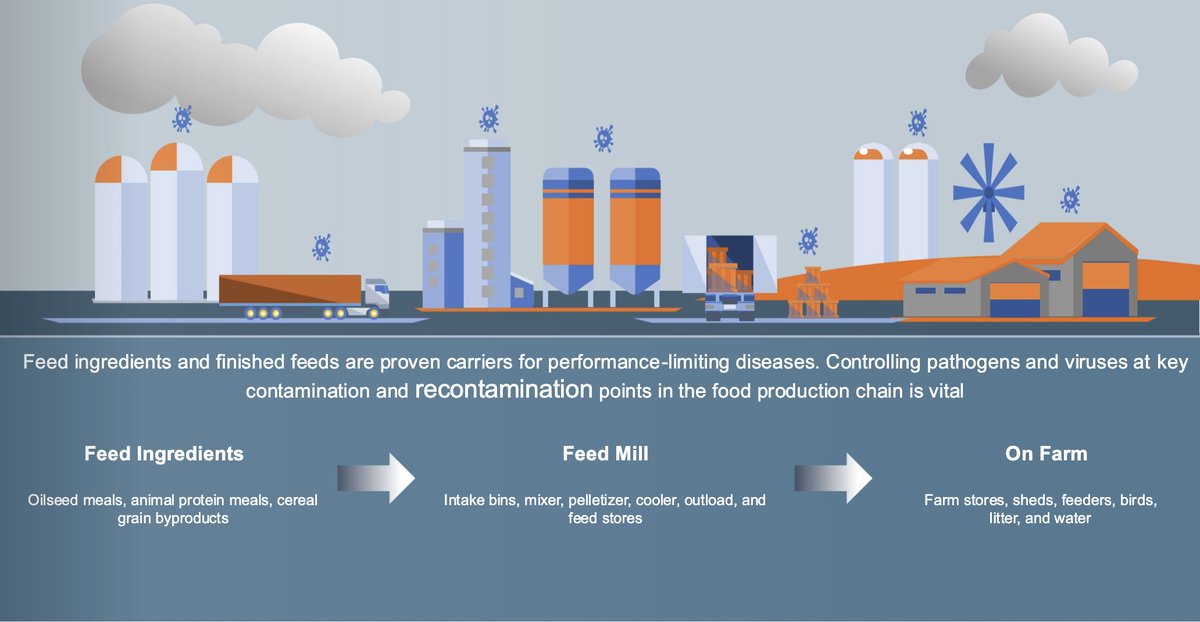 Feed ingredients and finished feeds are proven carriers for performance-limiting diseases. Controlling pathogens and viruses at key contamination and recontamination points in the food production chain is vital

Feed Ingredients

Oilseed meals, animal protein meals, cereal grain byproducts

Feed Mill

Intake bins, mixer, pelletizer, cooler, outload, and feed stores

On Farm

Farm stores, sheds, feeders, birds, litter, and water